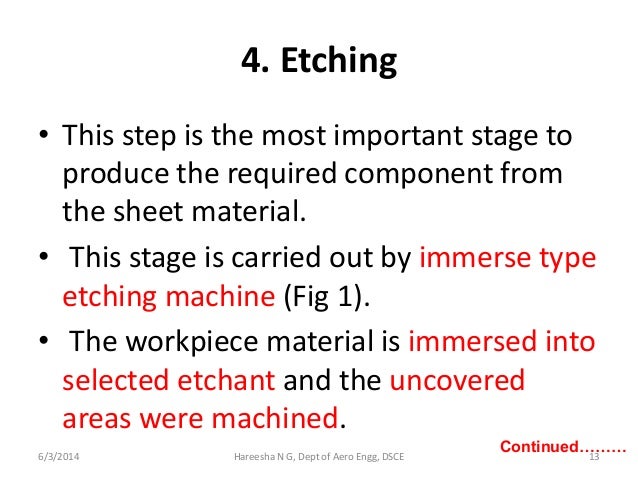 4. Etching

• This step is the most important stage to produce the required component from the sheet material.

• This stage is carried out by immerse type etching machine (Fig 1).

• The workpiece material is immersed into selected etchant and the uncovered areas were machined.

Continued………

6/3/2014 Hareesha N G, Dept of Aero Engg, DSCE 13